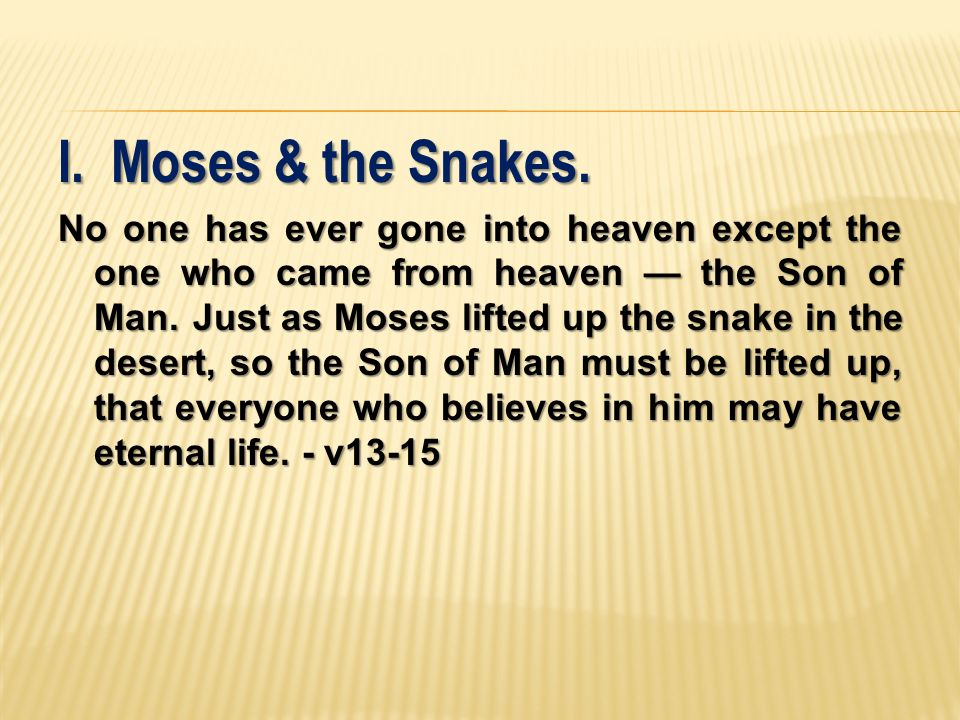 I. Moses & the Snakes.

No one has ever gone into heaven except the one who came from heaven — the Son of Man. Just as Moses lifted up the snake in the desert, so the Son of Man must be lifted up, that everyone who believes in him may have eternal life. - v13-15